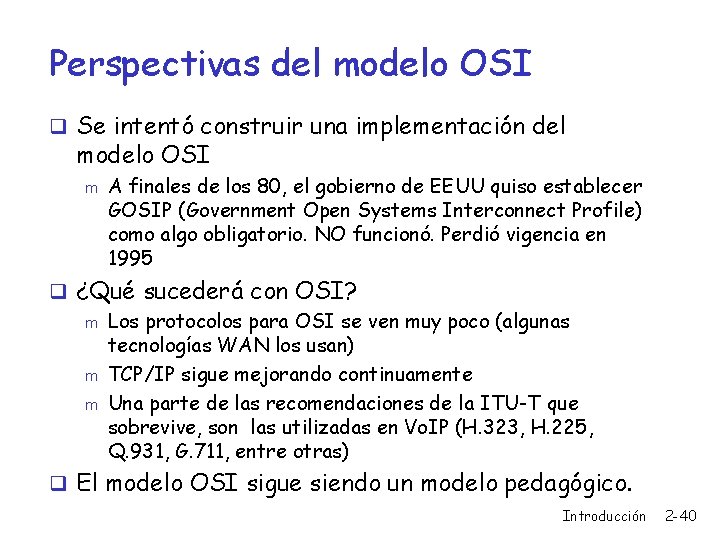 Perspectivas del modelo OSI

❑ Se intentó construir una implementación del modelo OSI

m A finales de los 80, el gobierno de EEUU quiso establecer GOSIP (Government Open Systems Interconnect Profile) como algo obligatorio. NO funcionó. Perdió vigencia en 1995

❑ ¿Qué sucederá con OSI?

m Los protocolos para OSI se ven muy poco (algunas tecnologías WAN los usan)

m TCP/IP sigue mejorando continuamente

m Una parte de las recomendaciones de la ITU-T que sobrevive, son las utilizadas en VoIP (H.323, H.225, Q.931, G.711, entre otras)

❑ El modelo OSI sigue siendo un modelo pedagógico.

Introducción 2-40